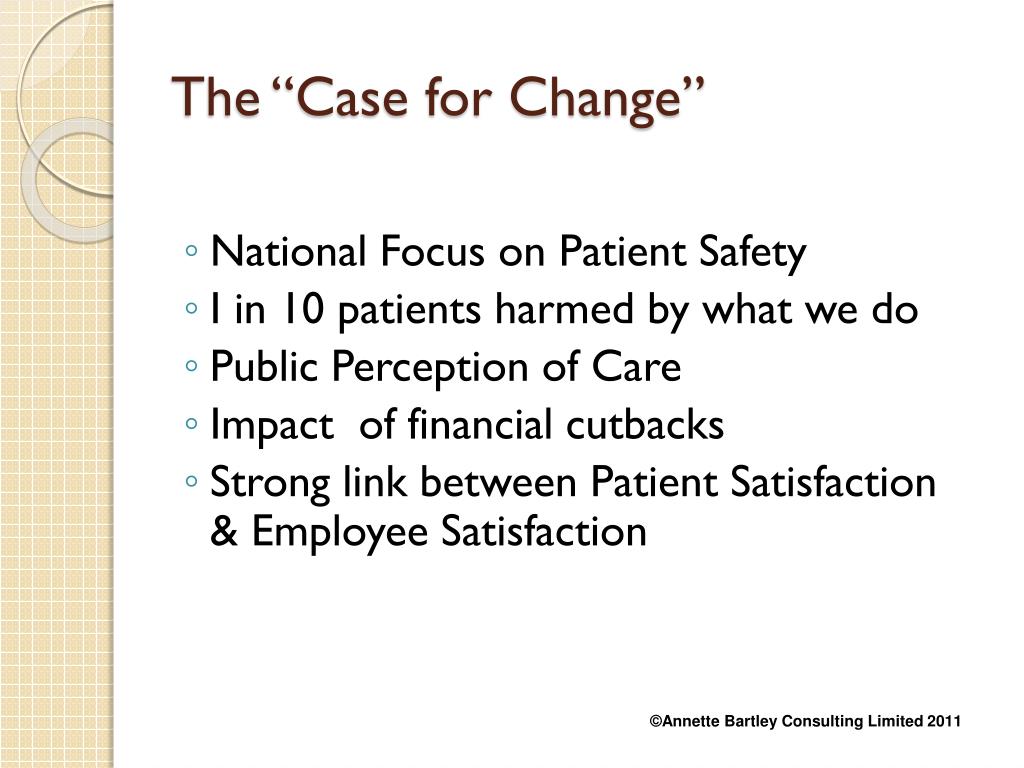 The “Case for Change”

◦ National Focus on Patient Safety
◦ 1 in 10 patients harmed by what we do
◦ Public Perception of Care
◦ Impact of financial cutbacks
◦ Strong link between Patient Satisfaction & Employee Satisfaction

©Annette Bartley Consulting Limited 2011